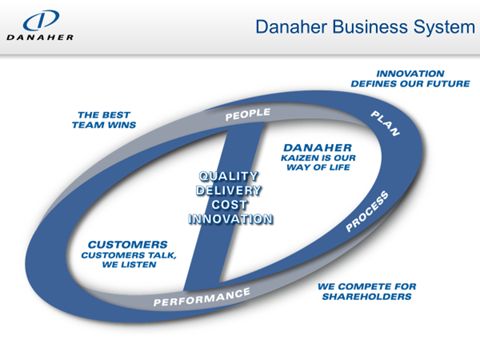 DANAHER

Danaher Business System

INNOVATION DEFINES OUR FUTURE

THE BEST TEAM WINS

PEOPLE

PLAN

DANAHER
KAIZEN IS OUR WAY OF LIFE

QUALITY
DELIVERY
COST
INNOVATION

PROCESS

CUSTOMERS
CUSTOMERS TALK, WE LISTEN

PERFORMANCE

WE COMPETE FOR SHAREHOLDERS